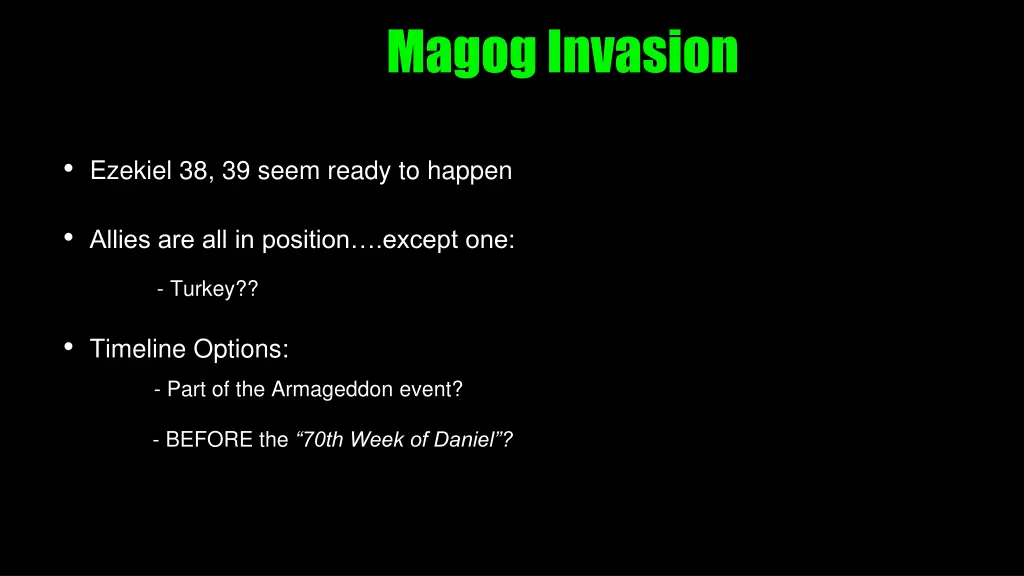 Magog Invasion

• Ezekiel 38, 39 seem ready to happen

• Allies are all in position….except one:

- Turkey??

• Timeline Options:

- Part of the Armageddon event?

- BEFORE the “70th Week of Daniel”?